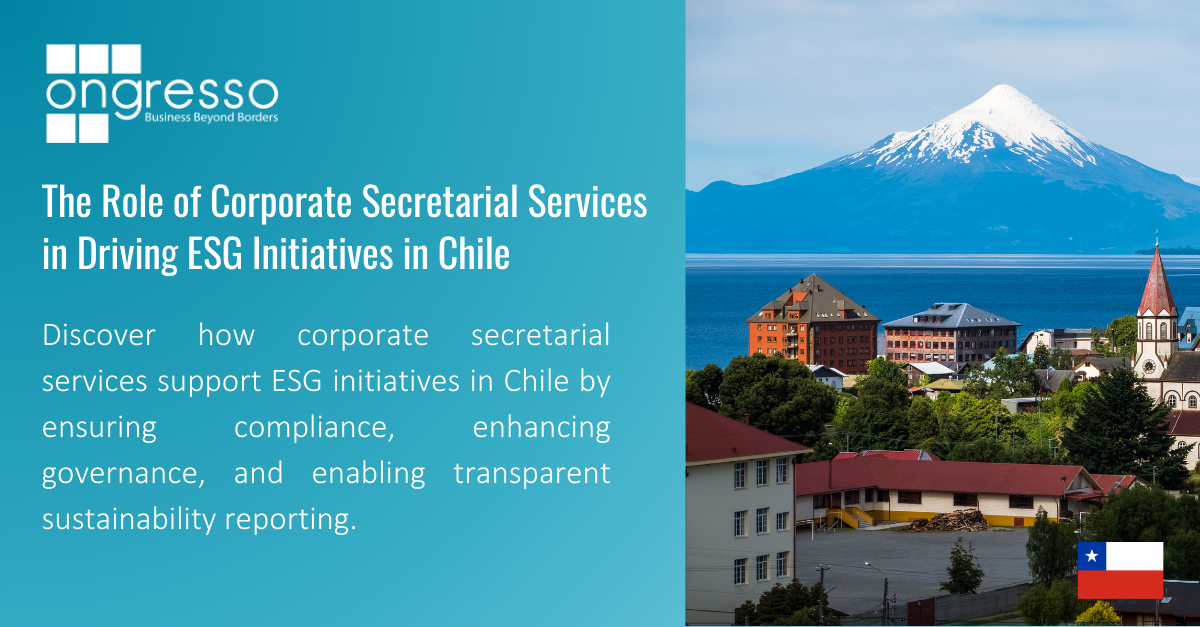 ongresso
Business Beyond Borders

The Role of Corporate Secretarial Services in Driving ESG Initiatives in Chile

Discover how corporate secretarial services support ESG initiatives in Chile by ensuring compliance, enhancing governance, and enabling transparent sustainability reporting.